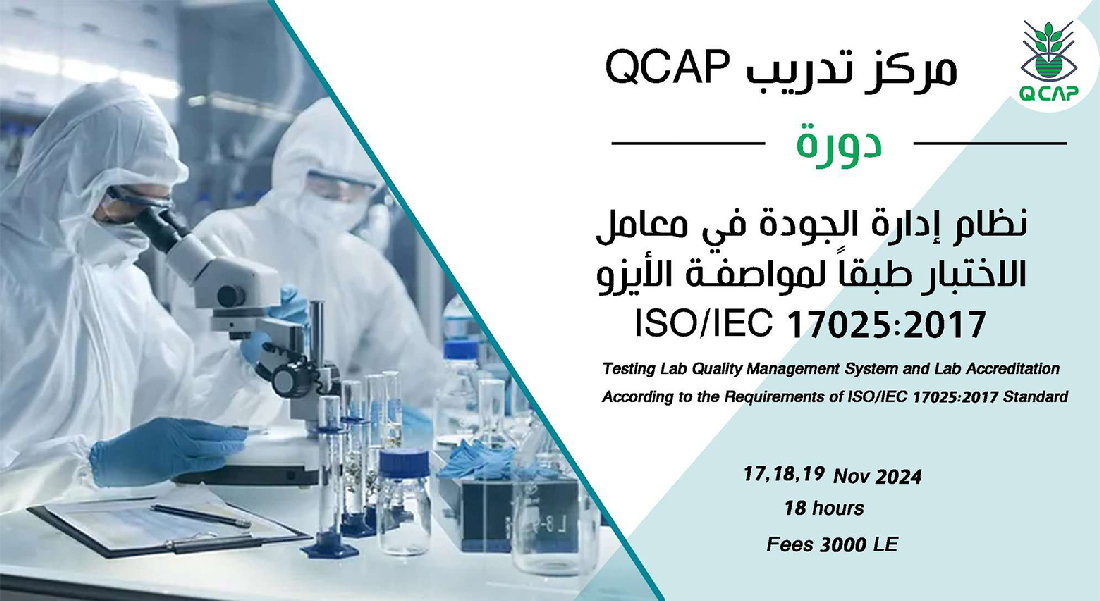 QCAP

مركز تدريب QCAP

دورة

نظام إدارة الجودة في معامل الاختبار طبقاً لمواصفة الأيزو ISO/IEC 17025:2017

Testing Lab Quality Management System and Lab Accreditation According to the Requirements of ISO/IEC 17025:2017 Standard

17,18,19 Nov 2024
18 hours
Fees 3000 LE